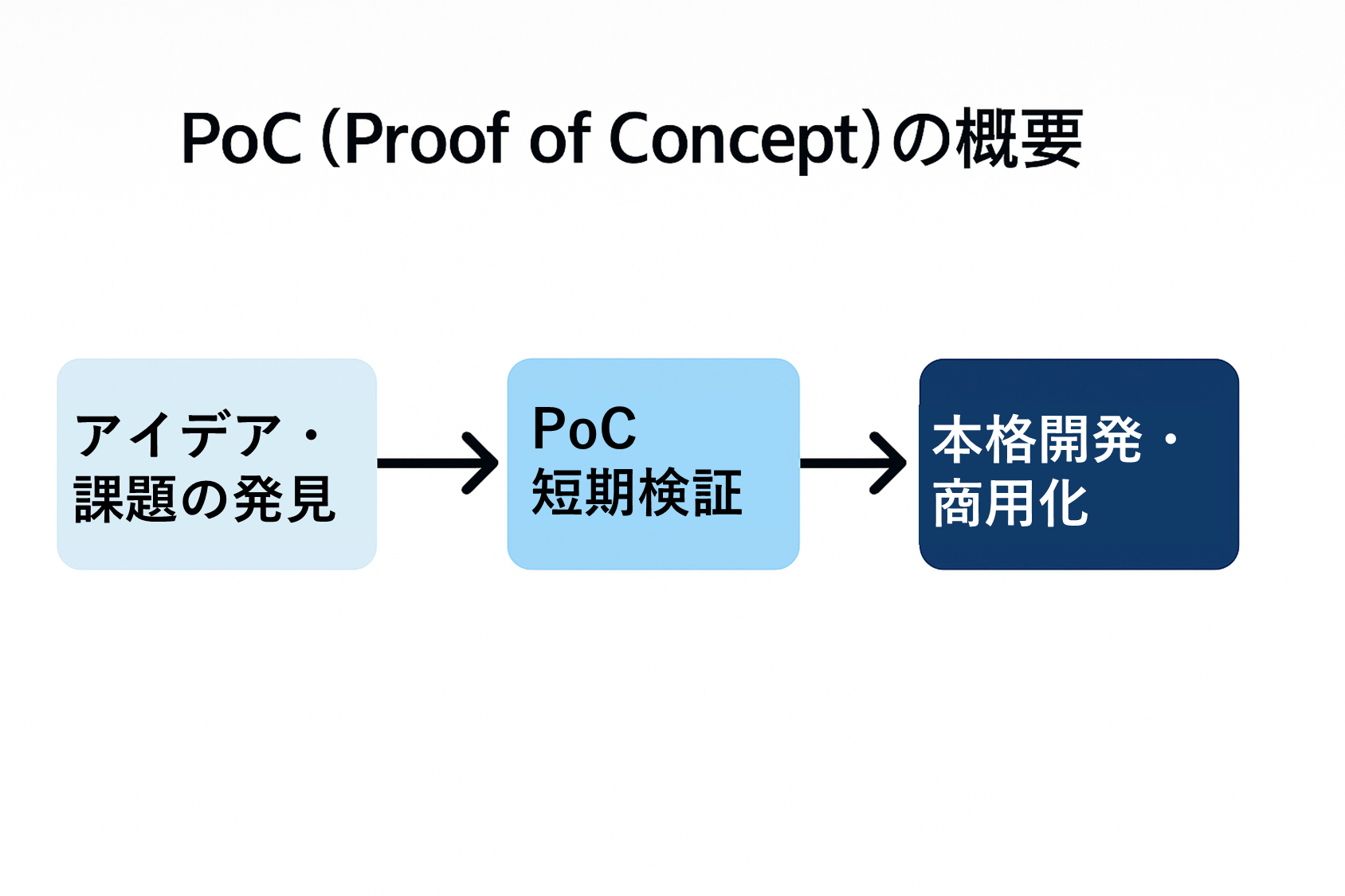 PoC (Proof of Concept)の概要

アイデア・課題の発見

PoC
短期検証

本格開発・商用化